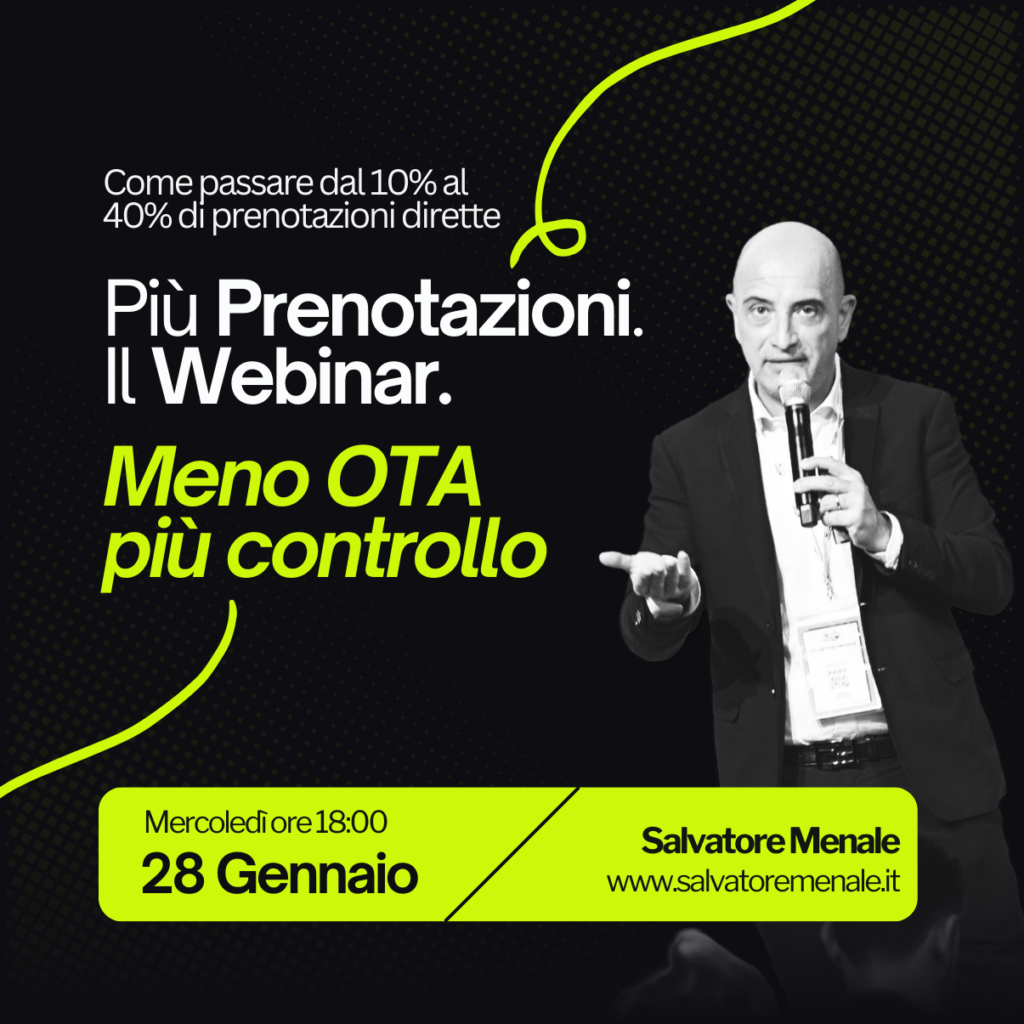 Come passare dal 10% al 40% di prenotazioni dirette

Più Prenotazioni.
Il Webinar.

Meno OTA
più controllo

Mercoledì ore 18:00
28 Gennaio

Salvatore Menale
www.salvatoremenale.it